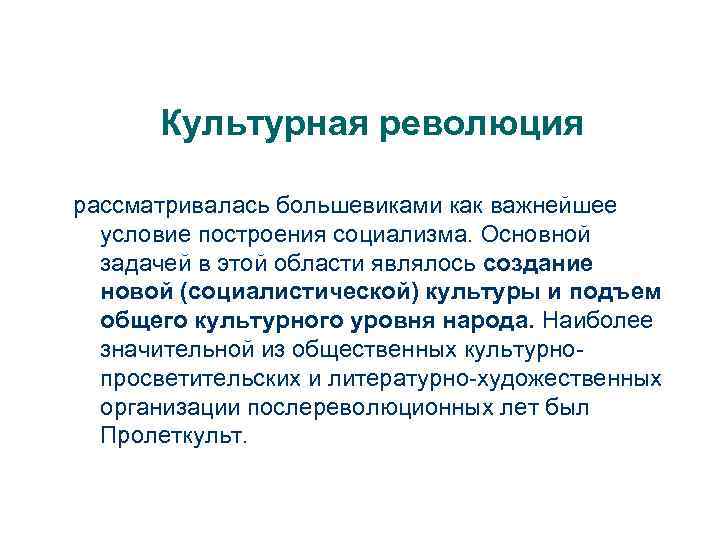 Культурная революция

рассматривалась большевиками как важнейшее условие построения социализма. Основной задачей в этой области являлось создание новой (социалистической) культуры и подъем общего культурного уровня народа. Наиболее значительной из общественных культурно-просветительских и литературно-художественных организации послереволюционных лет был Пролеткульт.